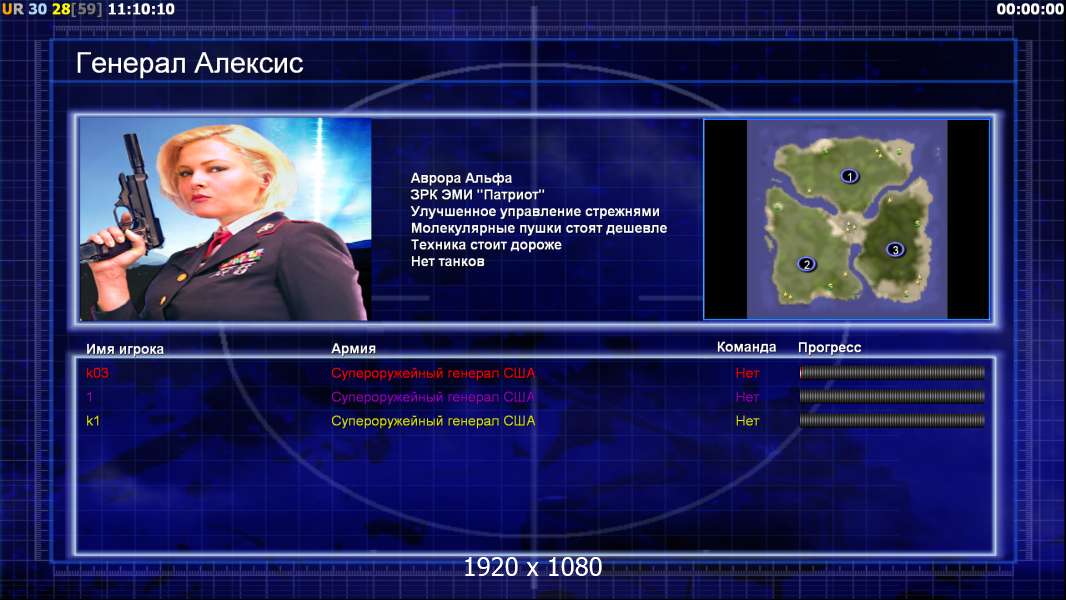 UR 30 28[59] 11:10:10

00:00:00

Генерал Алексис

Аврора Альфа
ЗРК ЭМИ "Патриот"
Улучшенное управление стрежнями
Молекулярные пушки стоят дешевле
Техника стоит дороже
Нет танков

1
2
3

| Имя игрока | Армия | Команда | Прогресс |
|---|---|---|---|
| k03 | Супероружейный генерал США | Нет | |
| 1 | Супероружейный генерал США | Нет | |
| k1 | Супероружейный генерал США | Нет | |

1920 x 1080